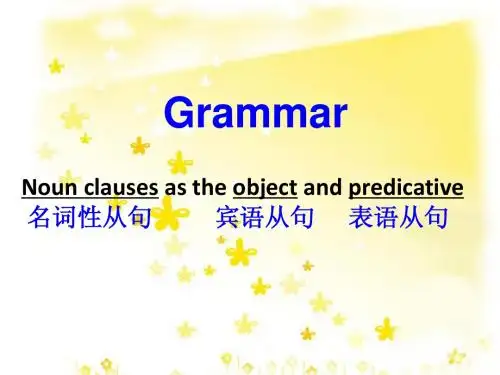 Grammar

Noun clauses as the object and predicative
名词性从句 宾语从句 表语从句